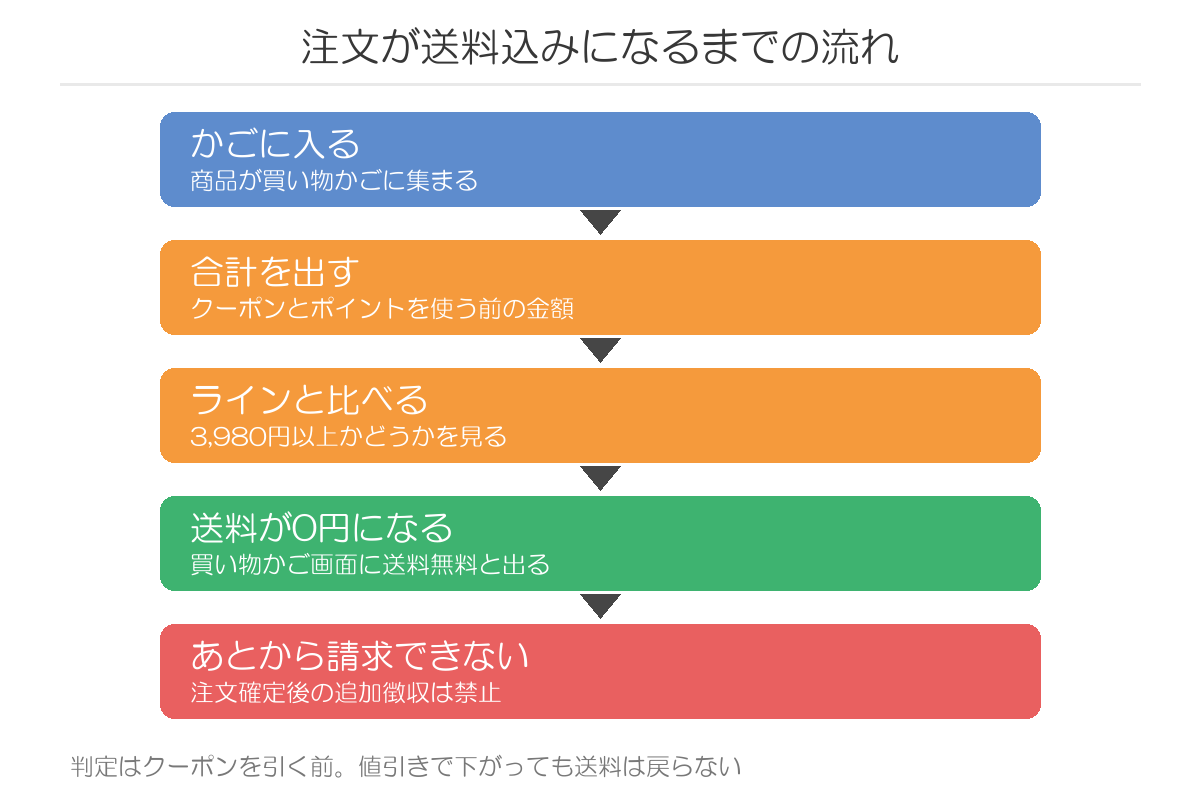 注文が送料込みになるまでの流れ

かごに入る
商品が買い物かごに集まる

合計を出す
クーポンとポイントを使う前の金額

ラインと比べる
3,980円以上かどうかを見る

送料が0円になる
買い物かご画面に送料無料と出る

あとから請求できない
注文確定後の追加徴収は禁止

判定はクーポンを引く前。値引きで下がっても送料は戻らない